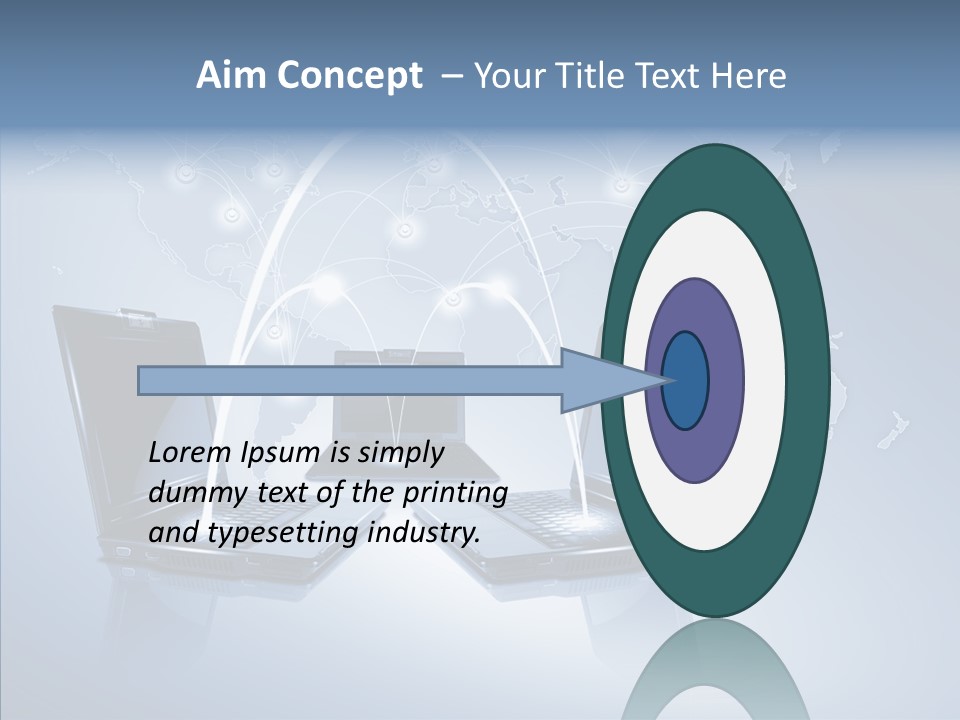 Aim Concept – Your Title Text Here

Lorem Ipsum is simply dummy text of the printing and typesetting industry.